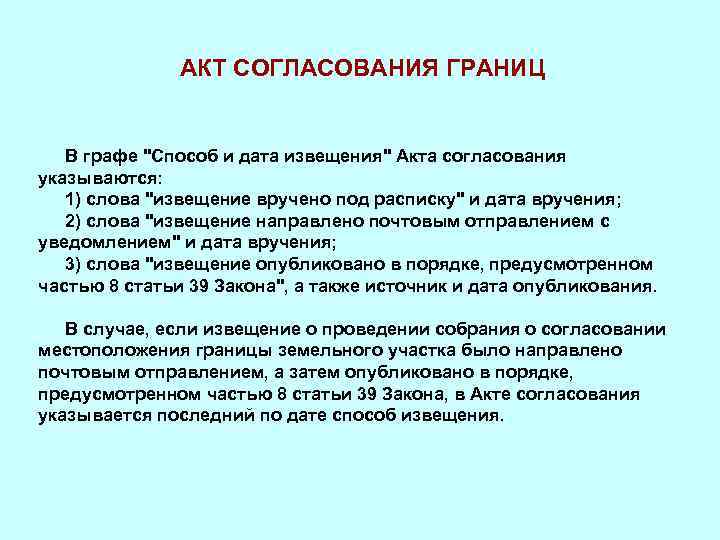 АКТ СОГЛАСОВАНИЯ ГРАНИЦ

В графе "Способ и дата извещения" Акта согласования указываются:

1) слова "извещение вручено под расписку" и дата вручения;

2) слова "извещение направлено почтовым отправлением с уведомлением" и дата вручения;

3) слова "извещение опубликовано в порядке, предусмотренном частью 8 статьи 39 Закона", а также источник и дата опубликования.

В случае, если извещение о проведении собрания о согласовании местоположения границы земельного участка было направлено почтовым отправлением, а затем опубликовано в порядке, предусмотренном частью 8 статьи 39 Закона, в Акте согласования указывается последний по дате способ извещения.